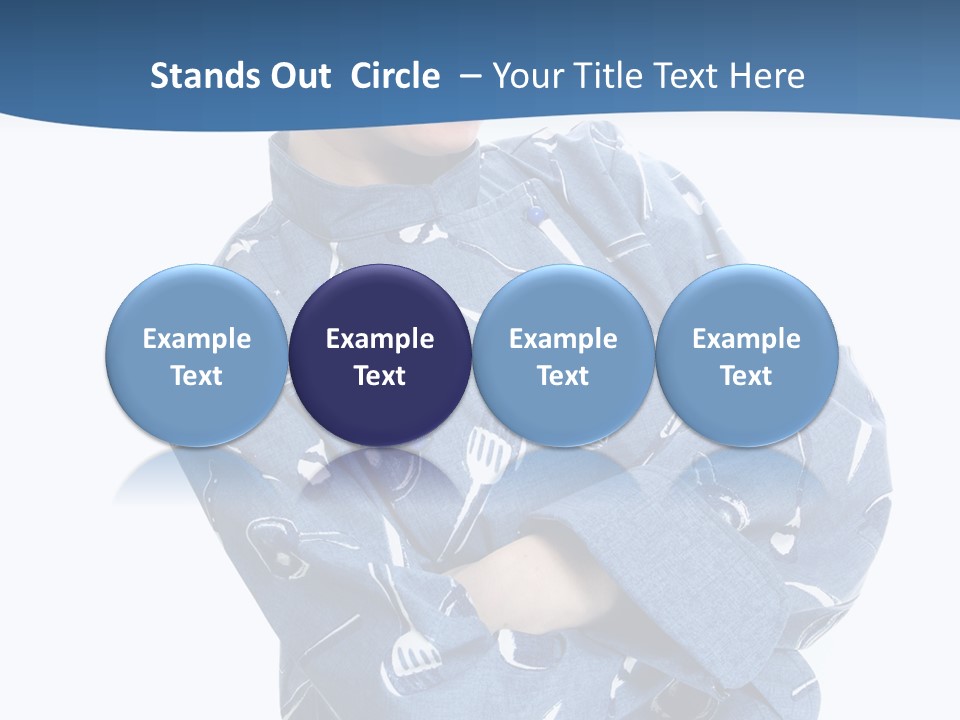 Stands Out Circle – Your Title Text Here

Example Text

Example Text

Example Text

Example Text